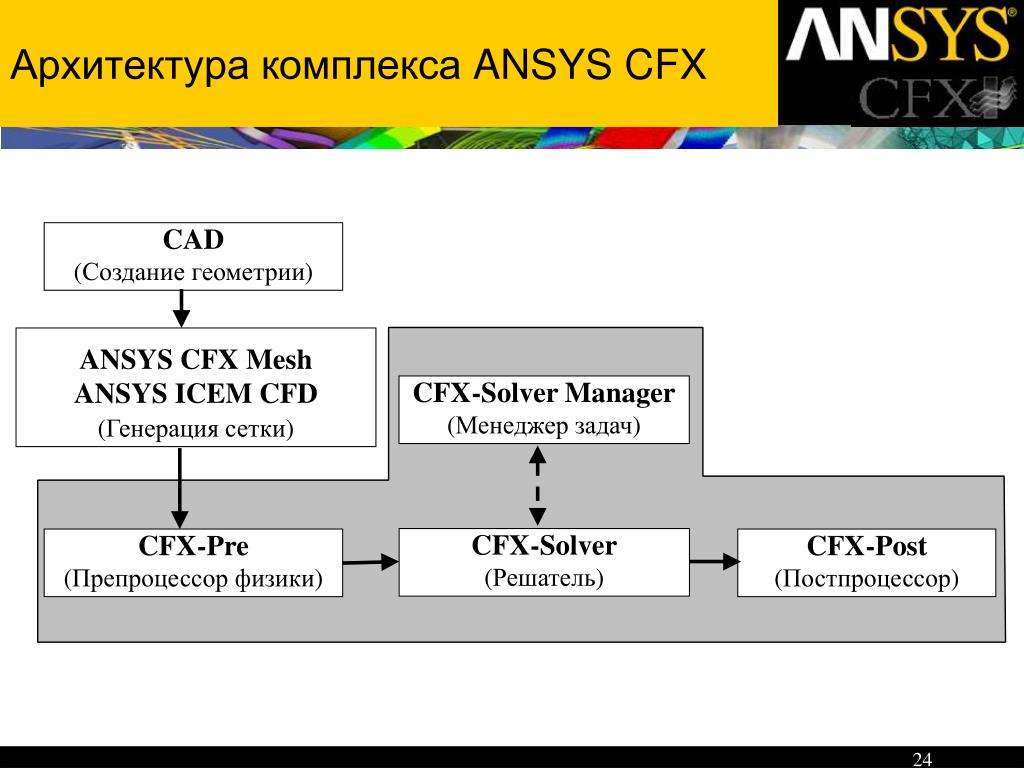 Архитектура комплекса ANSYS CFX

ANSYS
CFX

CAD
(Создание геометрии)

ANSYS CFX Mesh
ANSYS ICEM CFD
(Генерация сетки)

CFX-Solver Manager
(Менеджер задач)

CFX-Pre
(Препроцессор физики)

CFX-Solver
(Решатель)

CFX-Post
(Постпроцессор)

24